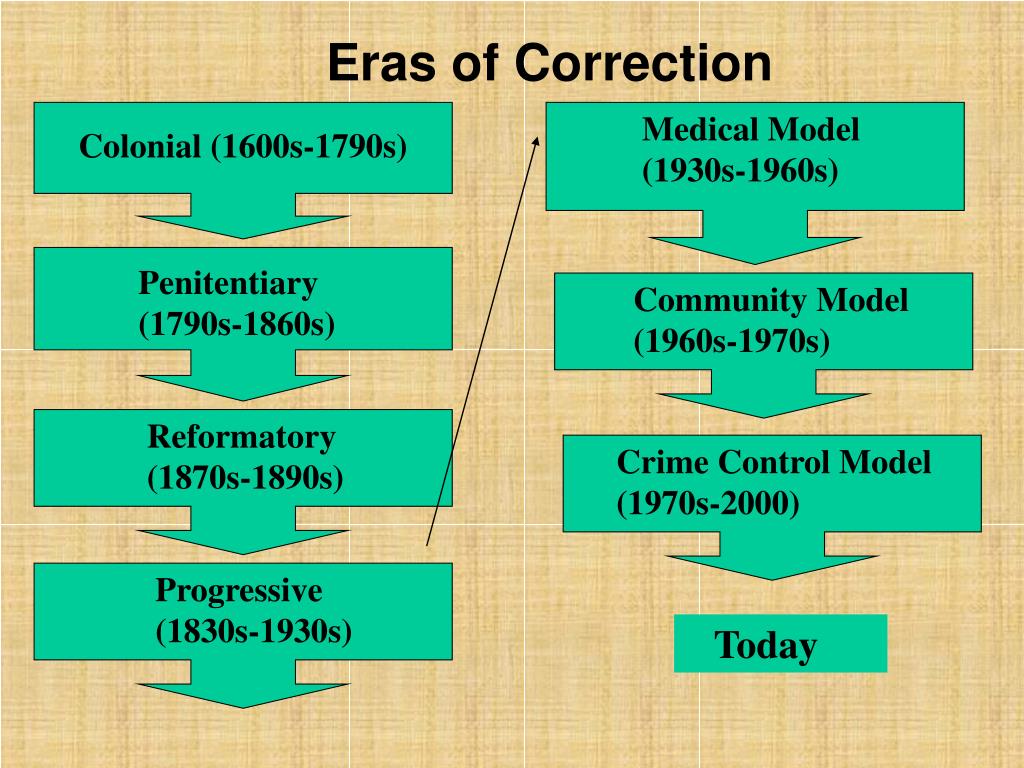 Eras of Correction

Colonial (1600s-1790s)

Penitentiary
(1790s-1860s)

Reformatory
(1870s-1890s)

Progressive
(1830s-1930s)

Medical Model
(1930s-1960s)

Community Model
(1960s-1970s)

Crime Control Model
(1970s-2000)

Today